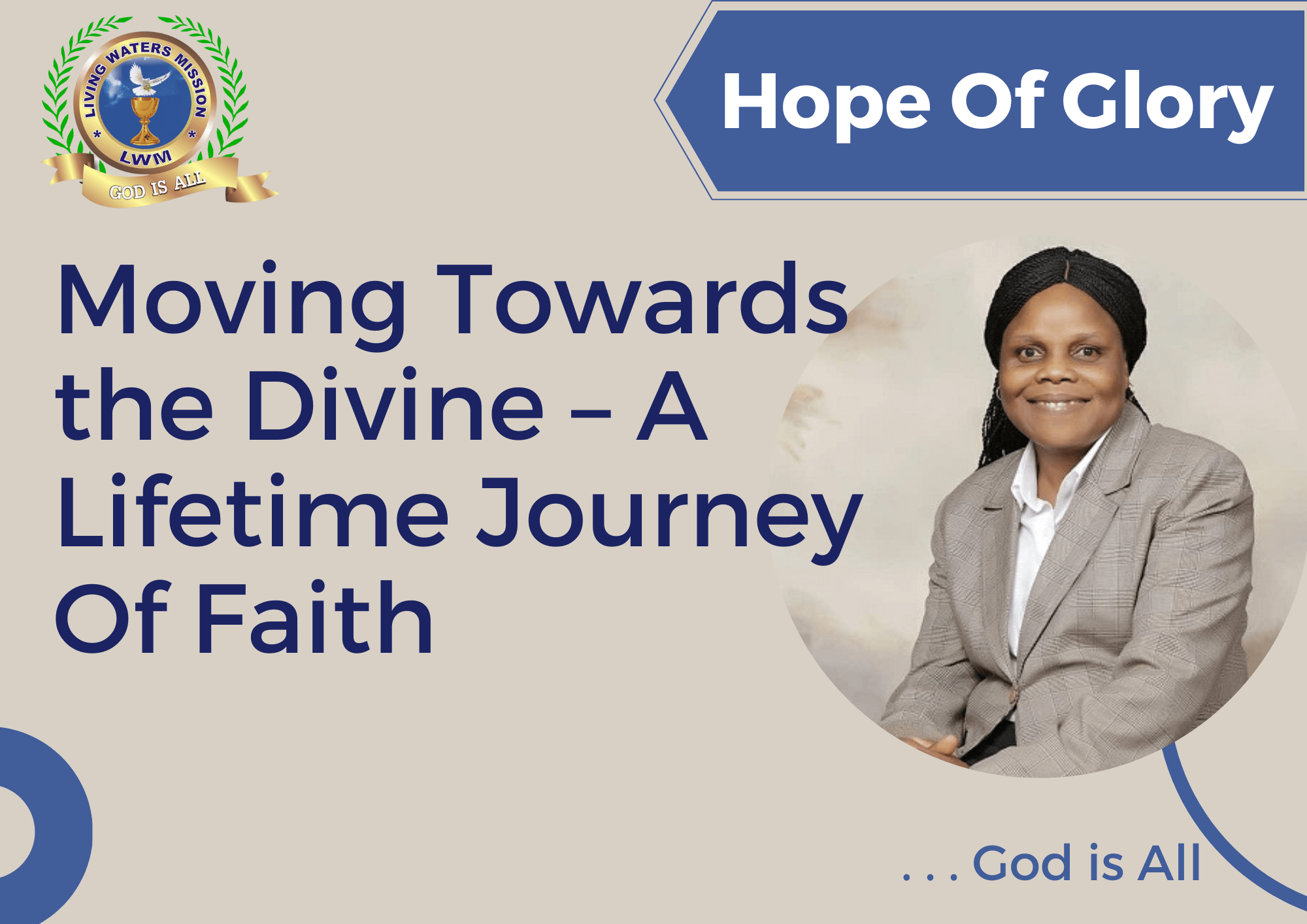 LIVING WATERS MISSION
LWM
GOD IS ALL

Hope Of Glory

Moving Towards the Divine – A Lifetime Journey Of Faith

. . . God is All